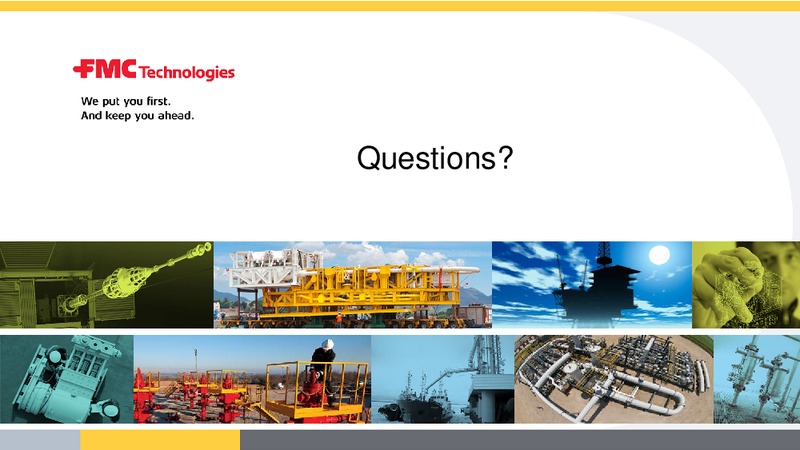 FMC Technologies

We put you first.
And keep you ahead.

Questions?